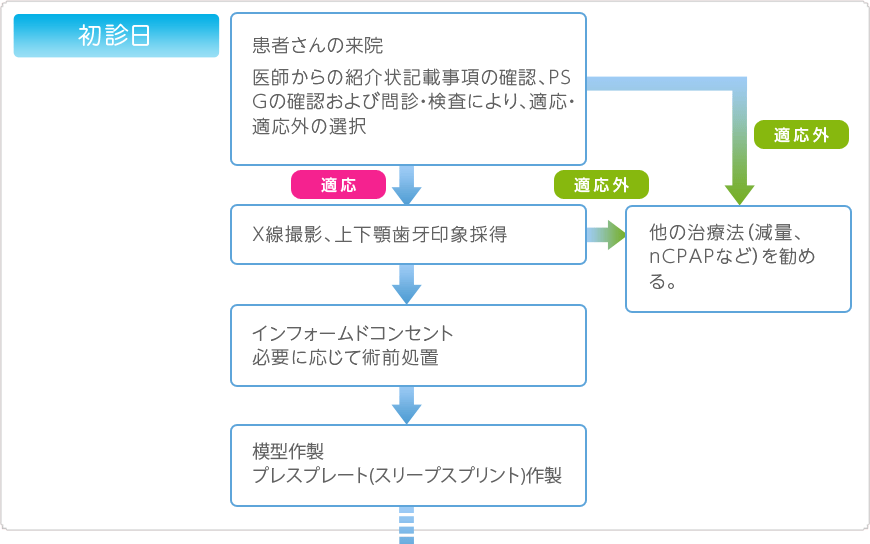 初診日

患者さんの来院

医師からの紹介状記載事項の確認、PSGの確認および問診・検査により、適応・適応外の選択

適応外

適応

適応外

X線撮影、上下顎歯牙印象採得

他の治療法(減量、nCPAPなど)を勧める。

インフォームドコンセント
必要に応じて術前処置

模型作製
プレスプレート(スリープスプリント)作製